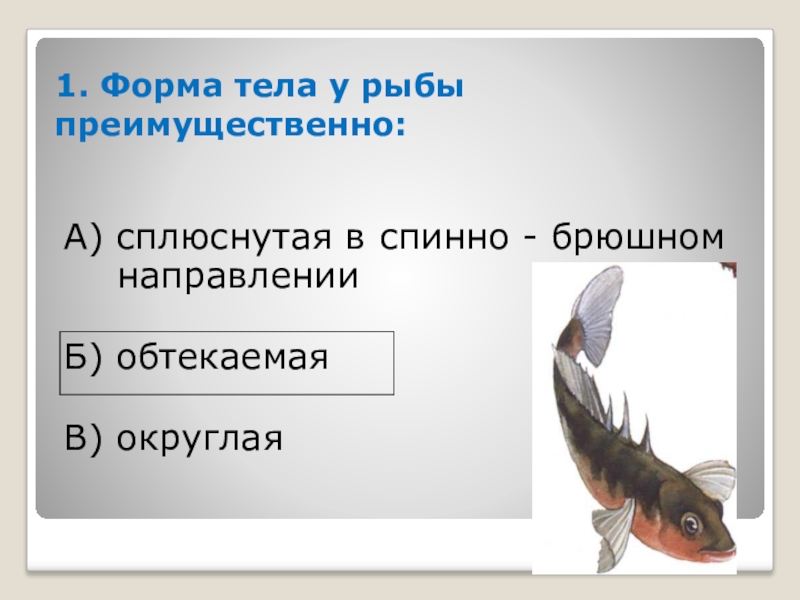 1. Форма тела у рыбы преимущественно:

А) сплюснутая в спинно - брюшном направлении

Б) обтекаемая

В) округлая